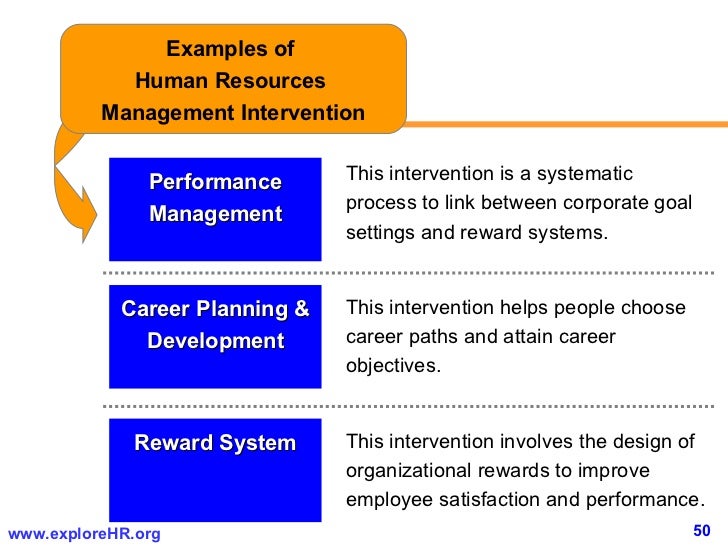 Examples of
Human Resources
Management Intervention

Performance Management

This intervention is a systematic process to link between corporate goal settings and reward systems.

Career Planning & Development

This intervention helps people choose career paths and attain career objectives.

Reward System

This intervention involves the design of organizational rewards to improve employee satisfaction and performance.

www.exploreHR.org

50